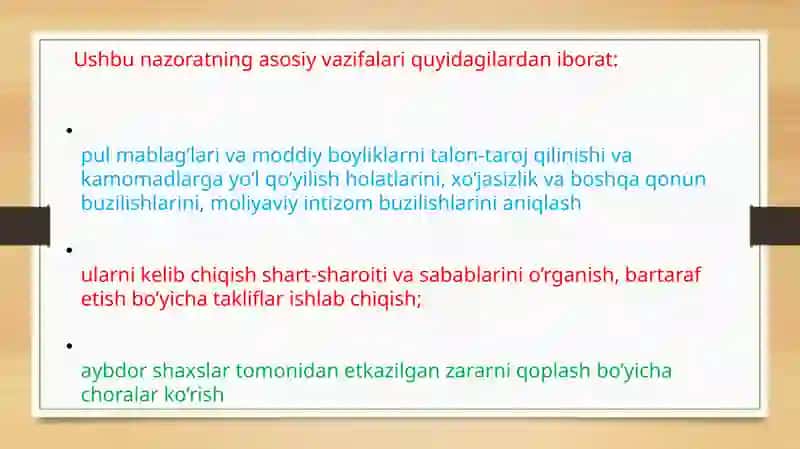 Ushbu nazoratning asosiy vazifalari quyidagilardan iborat:

•
pul mablag'lari va moddiy boyliklarni talon-taroj qilinishi va kamomadlarga yo'l qo'yilish holatlarini, xo'jasizlik va boshqa qonun buzilishlarini, moliyaviy intizom buzilishlarini aniqlash

•
ularni kelib chiqish shart-sharoiti va sabablarini o'rganish, bartaraf etish bo'yicha takliflar ishlab chiqish;

•
aybdor shaxslar tomonidan etkazilgan zararni qoplash bo'yicha choralar ko'rish